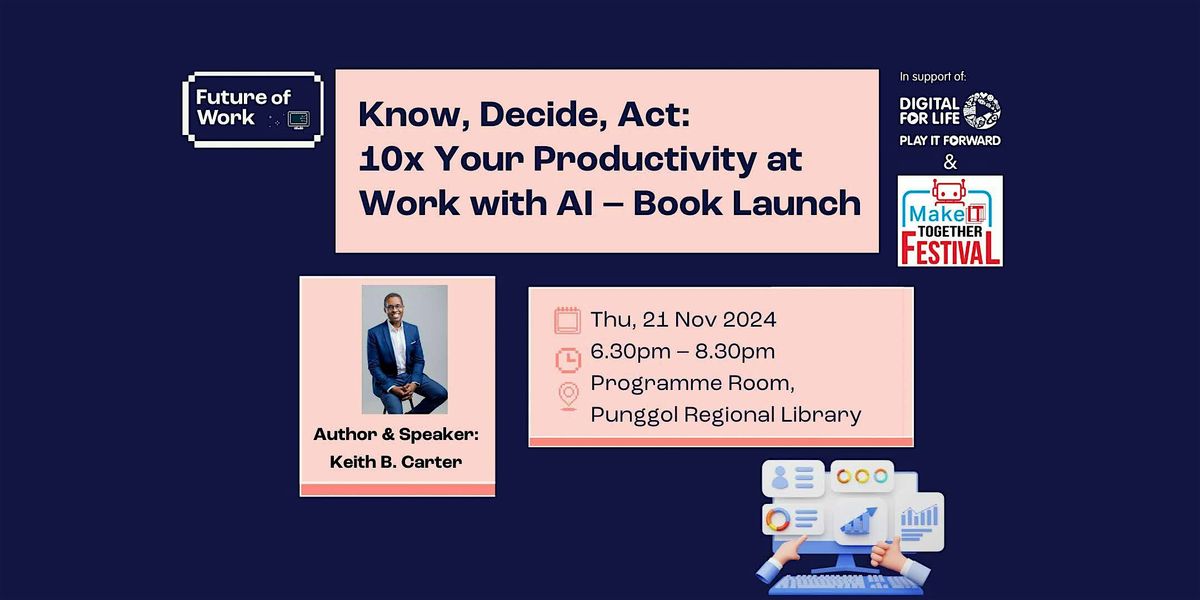 Future of Work

Know, Decide, Act:
10x Your Productivity at Work with AI – Book Launch

In support of:
DIGITAL FOR LIFE
PLAY IT FORWARD
&
Make IT TOGETHER FESTIVAL

Author & Speaker:
Keith B. Carter

Thu, 21 Nov 2024
6.30pm – 8.30pm
Programme Room,
Punggol Regional Library